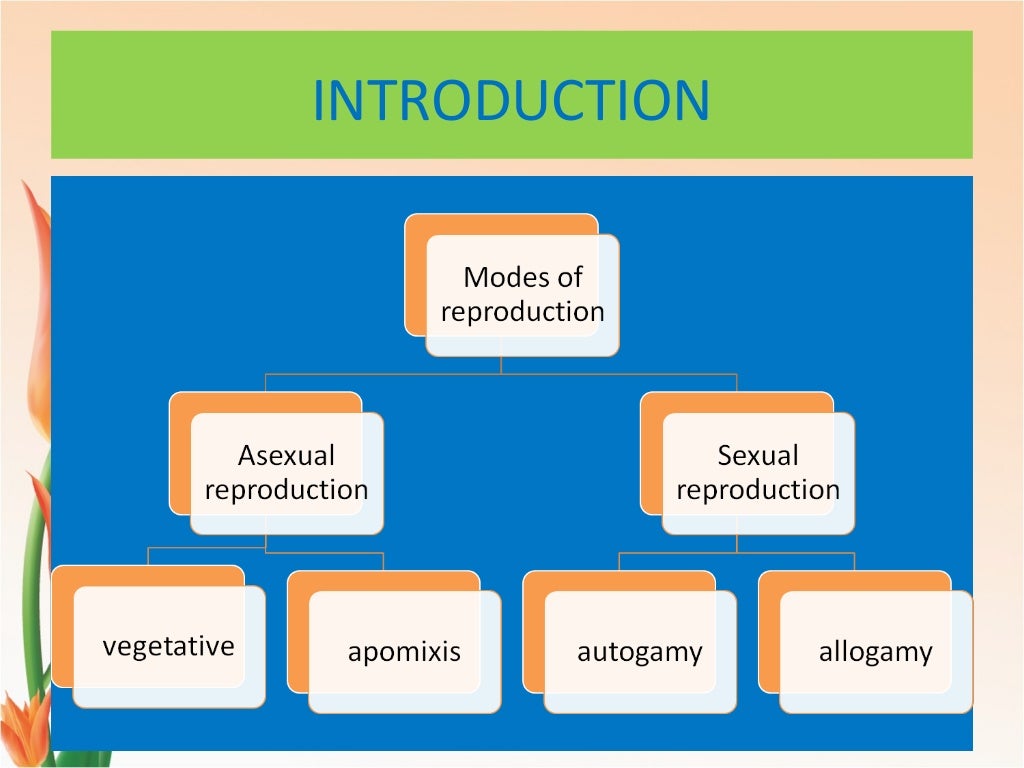 INTRODUCTION

Modes of reproduction

Asexual reproduction

Sexual reproduction

vegetative

apomixis

autogamy

allogamy